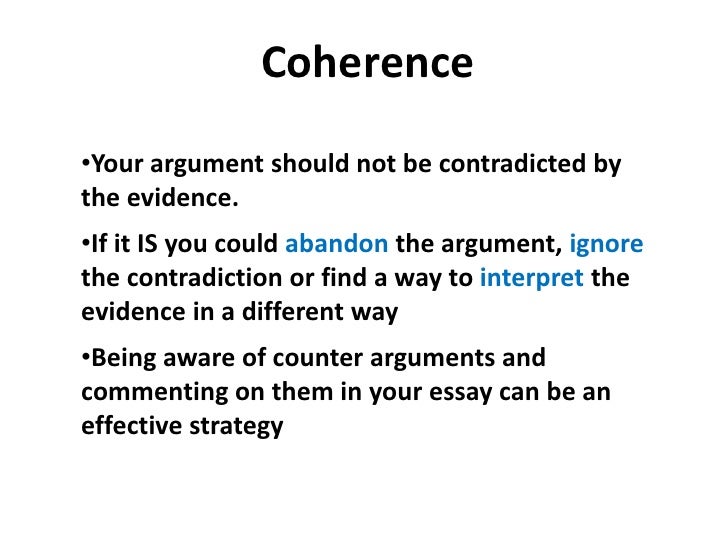 Coherence

•Your argument should not be contradicted by the evidence.

•If it IS you could abandon the argument, ignore the contradiction or find a way to interpret the evidence in a different way

•Being aware of counter arguments and commenting on them in your essay can be an effective strategy